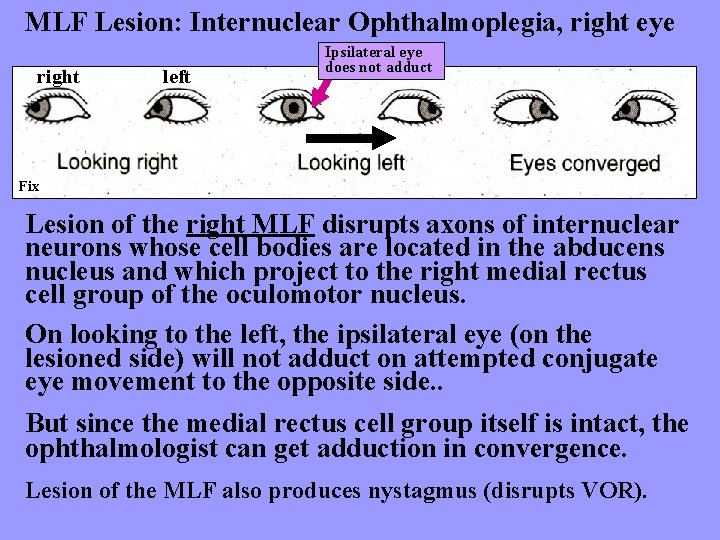 MLF Lesion: Internuclear Ophthalmoplegia, right eye

Ipsilateral eye does not adduct

right left

Looking right

Looking left

Eyes converged

Fix

Lesion of the right MLF disrupts axons of internuclear neurons whose cell bodies are located in the abducens nucleus and which project to the right medial rectus cell group of the oculomotor nucleus.

On looking to the left, the ipsilateral eye (on the lesioned side) will not adduct on attempted conjugate eye movement to the opposite side..

But since the medial rectus cell group itself is intact, the ophthalmologist can get adduction in convergence.

Lesion of the MLF also produces nystagmus (disrupts VOR).